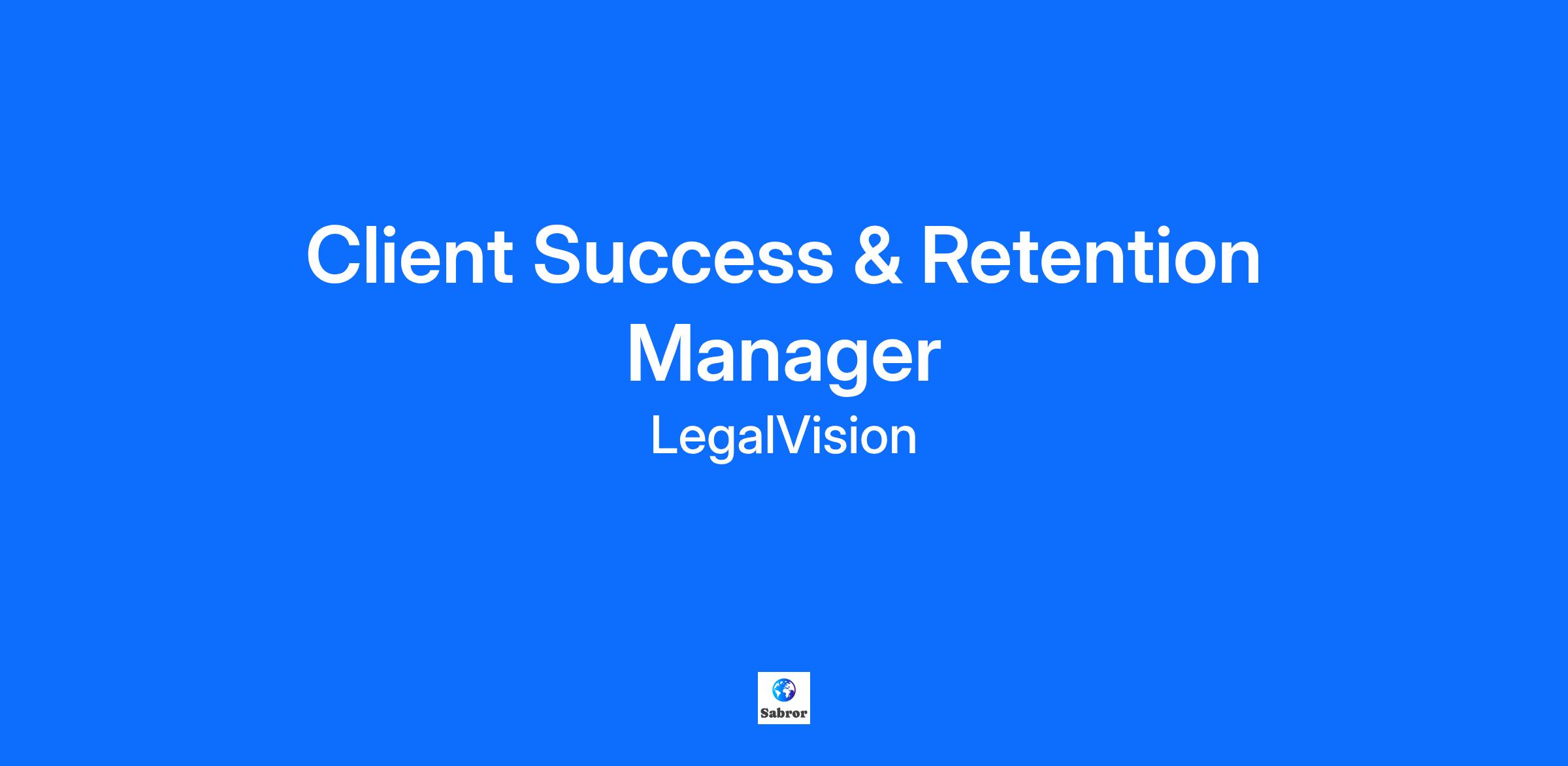 Client Success & Retention Manager

LegalVision

Sabror